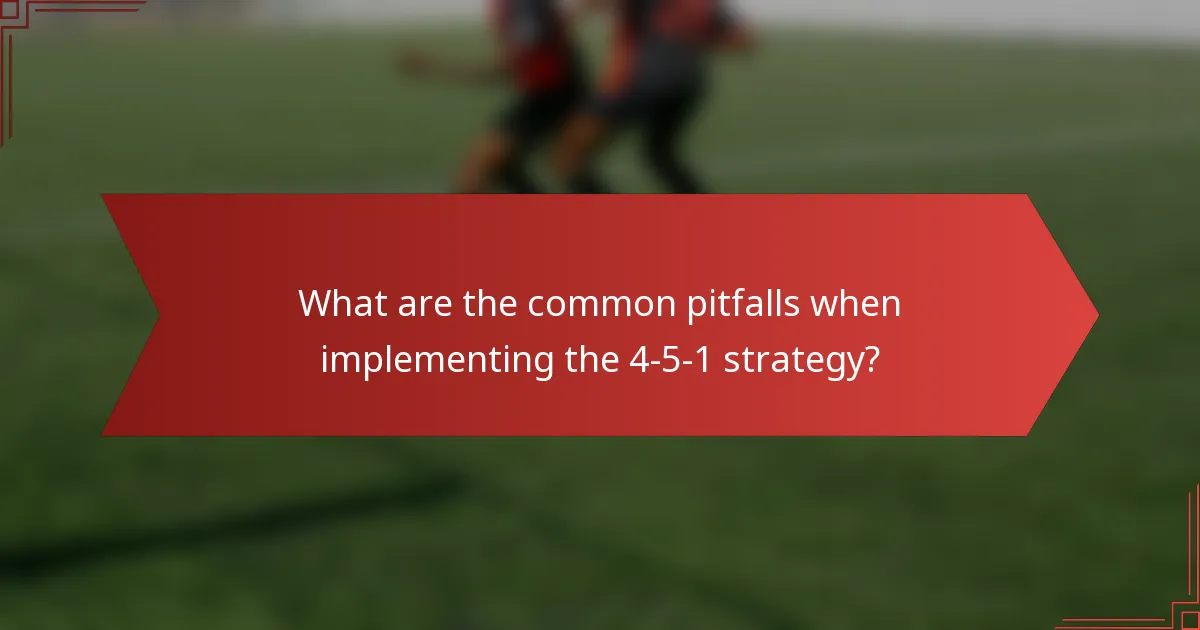 What are the common pitfalls when implementing the 4-5-1 strategy?